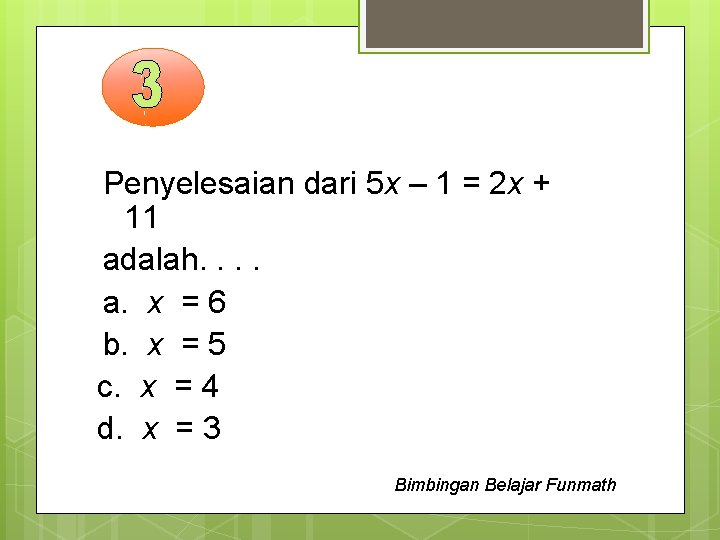 3

Penyelesaian dari $5x - 1 = 2x + 11$ adalah. . . .

a. $x = 6$

b. $x = 5$

c. $x = 4$

d. $x = 3$

Bimbingan Belajar Funmath